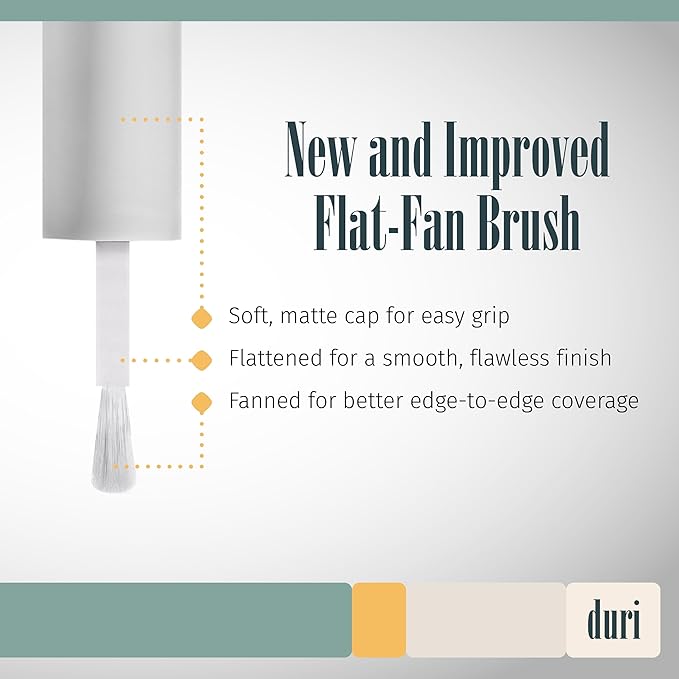 New and Improved Flat-Fan Brush

Soft, matte cap for easy grip

Flattened for a smooth, flawless finish

Fanned for better edge-to-edge coverage

duri